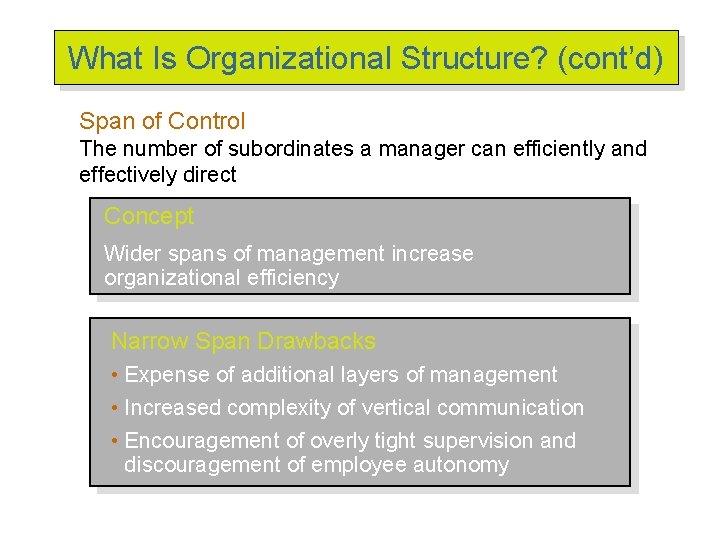 What Is Organizational Structure? (cont'd)

Span of Control
The number of subordinates a manager can efficiently and effectively direct

Concept
Wider spans of management increase organizational efficiency

Narrow Span Drawbacks
• Expense of additional layers of management
• Increased complexity of vertical communication
• Encouragement of overly tight supervision and discouragement of employee autonomy